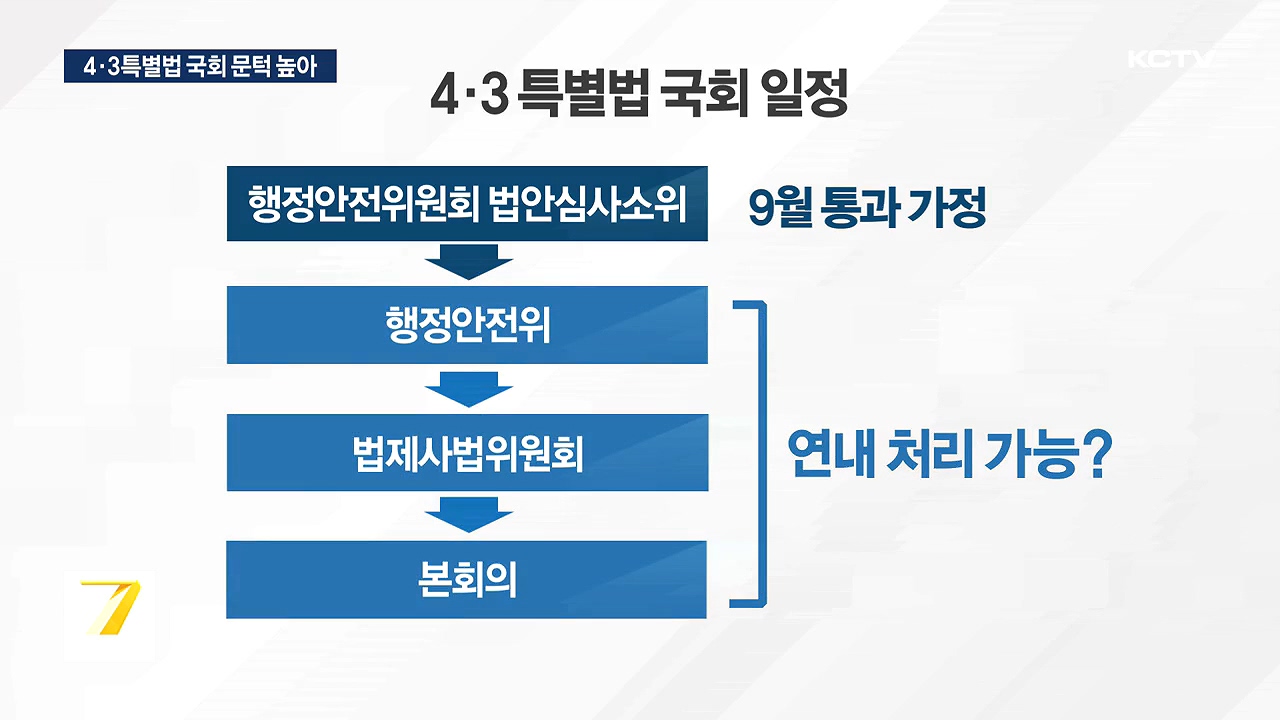 4·3특별법 국회 문턱 높아

KCTV

4·3 특별법 국회 일정

행정안전위원회 법안심사소위

9월 통과 가정

행정안전위

법제사법위원회

본회의

연내 처리 가능?

7